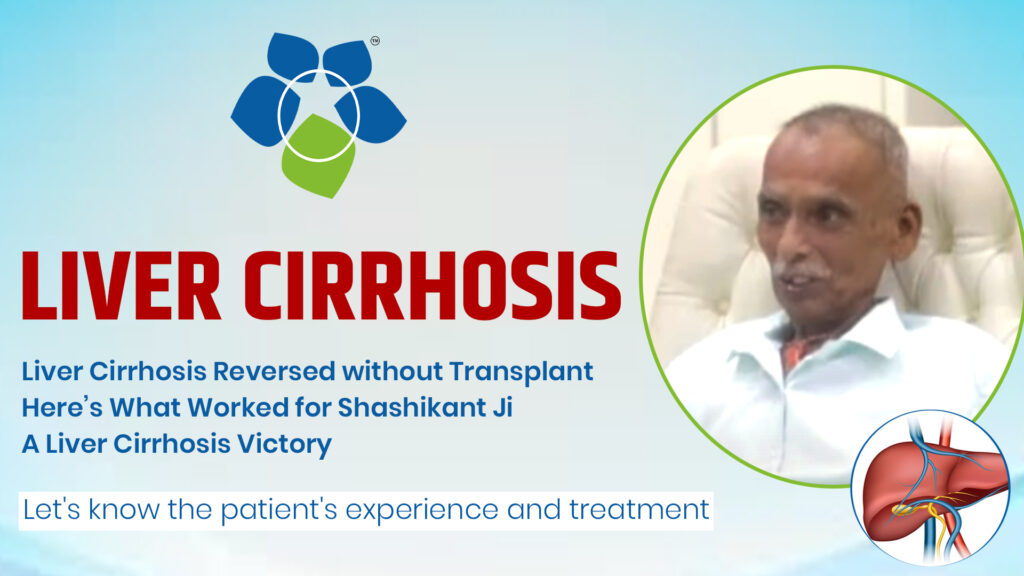 TM

LIVER CIRRHOSIS

Liver Cirrhosis Reversed without Transplant
Here's What Worked for Shashikant Ji
A Liver Cirrhosis Victory

Let's know the patient's experience and treatment